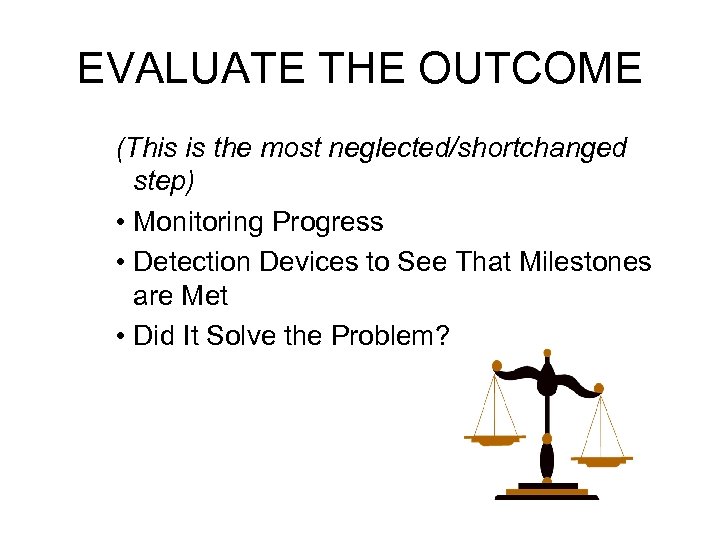 EVALUATE THE OUTCOME

(This is the most neglected/shortchanged step)

• Monitoring Progress
• Detection Devices to See That Milestones are Met
• Did It Solve the Problem?